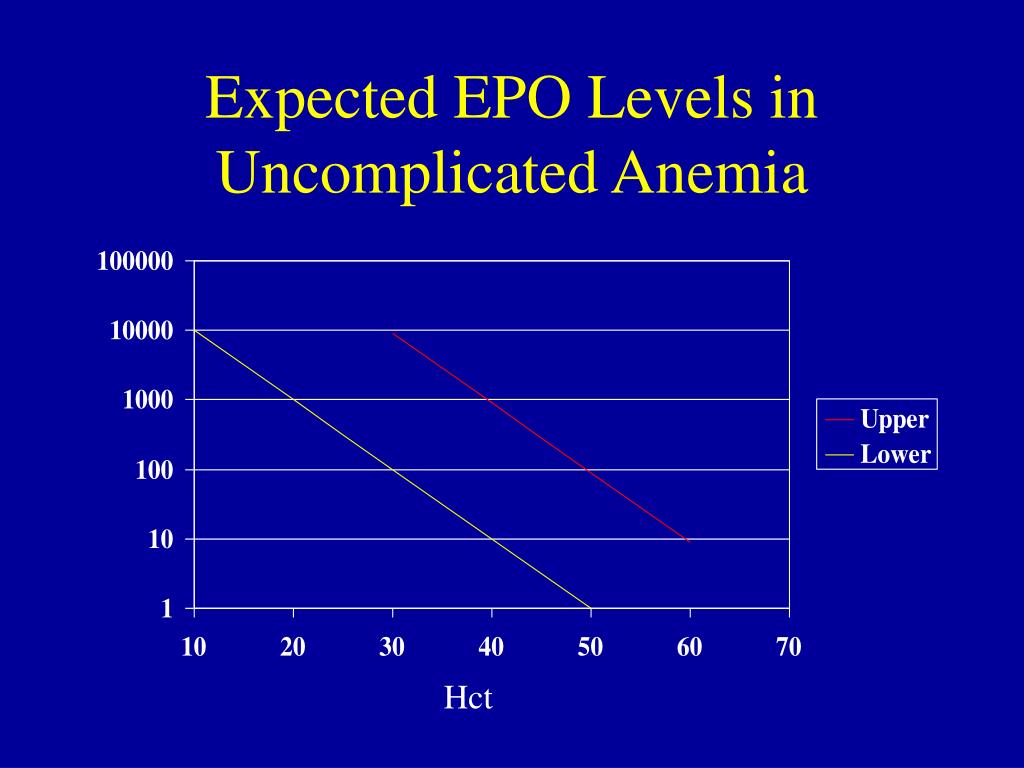 Expected EPO Levels in Uncomplicated Anemia

100000
10000
1000
100
10
1

10 20 30 40 50 60 70

Hct

Upper
Lower